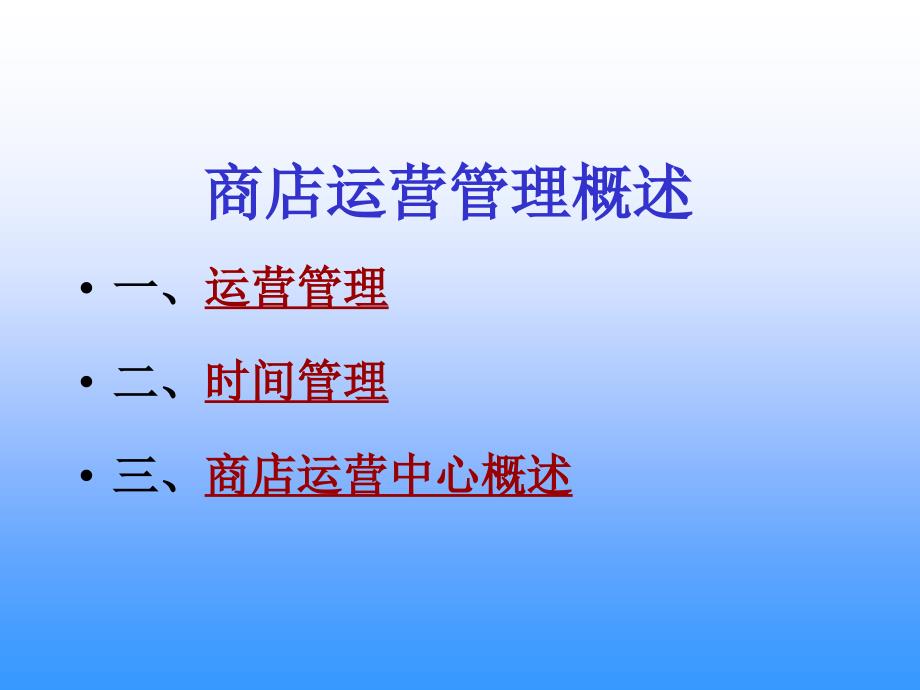 商店运营管理概述

• 一、运营管理
• 二、时间管理
• 三、商店运营中心概述